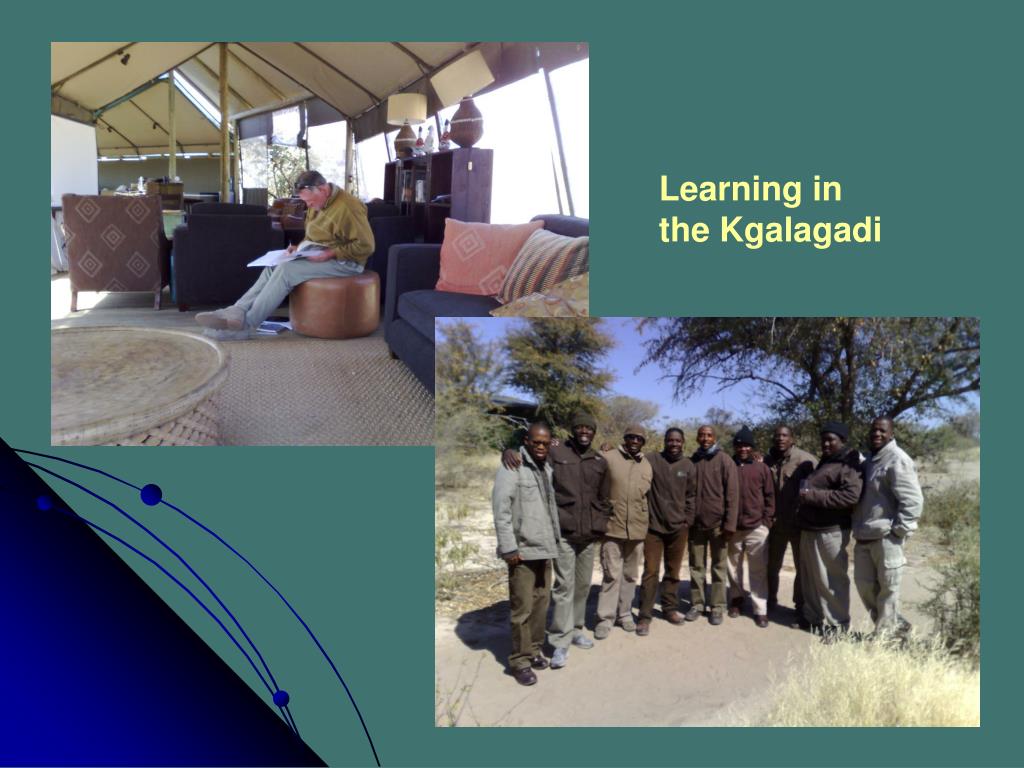 Learning in the Kgalagadi